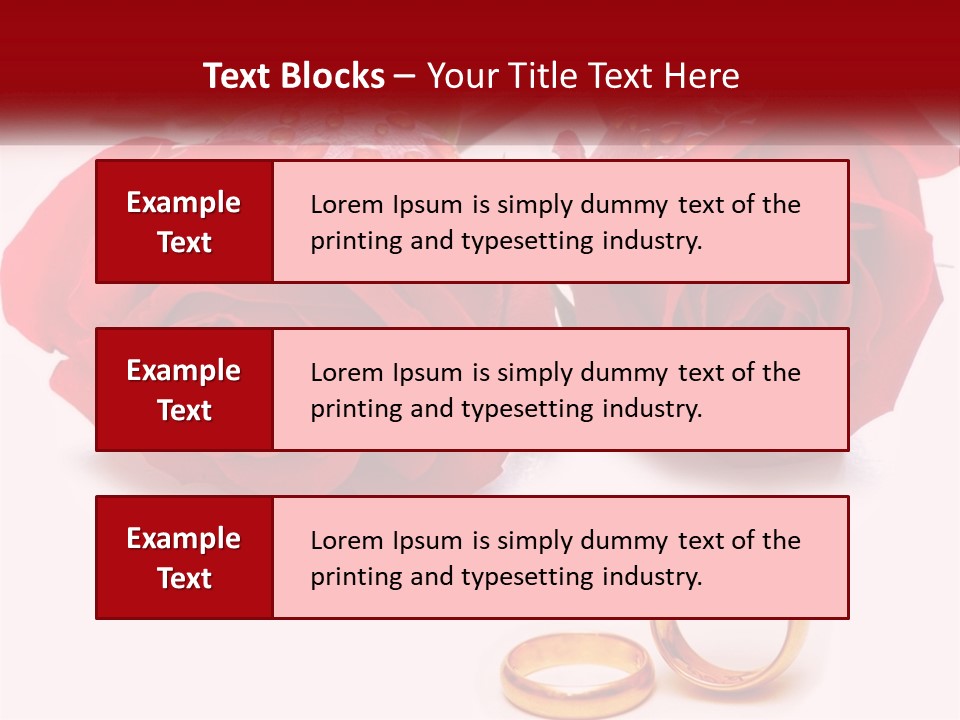 Text Blocks – Your Title Text Here

Example Text

Lorem Ipsum is simply dummy text of the printing and typesetting industry.

Example Text

Lorem Ipsum is simply dummy text of the printing and typesetting industry.

Example Text

Lorem Ipsum is simply dummy text of the printing and typesetting industry.